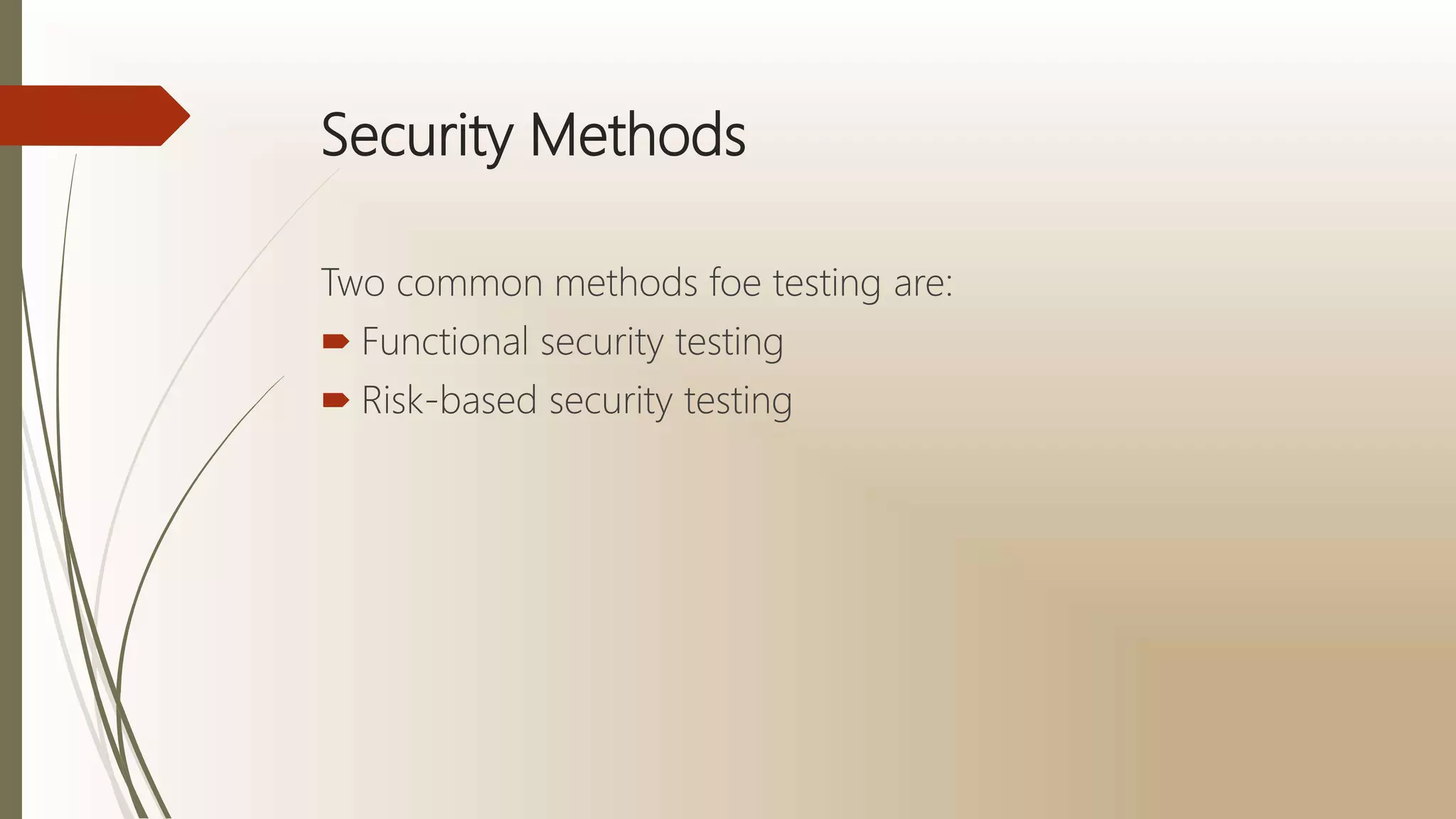 Security Methods

Two common methods foe testing are:

Functional security testing

Risk-based security testing